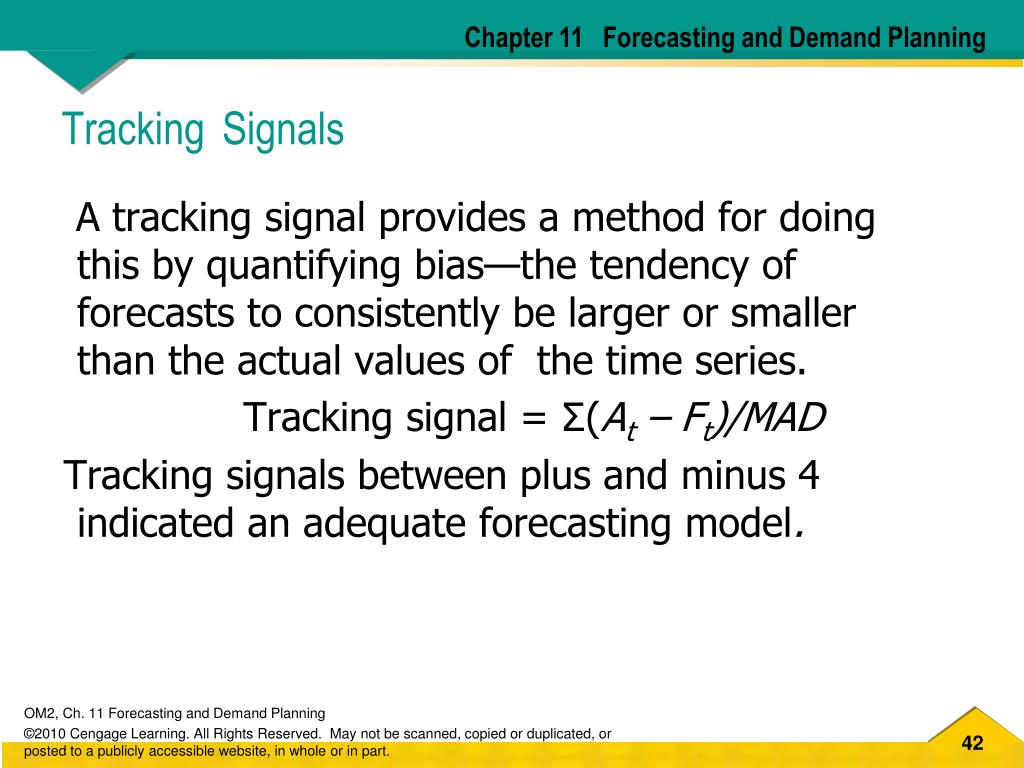 Chapter 11 Forecasting and Demand Planning

Tracking Signals

A tracking signal provides a method for doing this by quantifying bias—the tendency of forecasts to consistently be larger or smaller than the actual values of the time series.

Tracking signal = $\Sigma(A_t - F_t)/MAD$

Tracking signals between plus and minus 4 indicated an adequate forecasting model.

OM2, Ch. 11 Forecasting and Demand Planning
©2010 Cengage Learning. All Rights Reserved. May not be scanned, copied or duplicated, or posted to a publicly accessible website, in whole or in part.

42